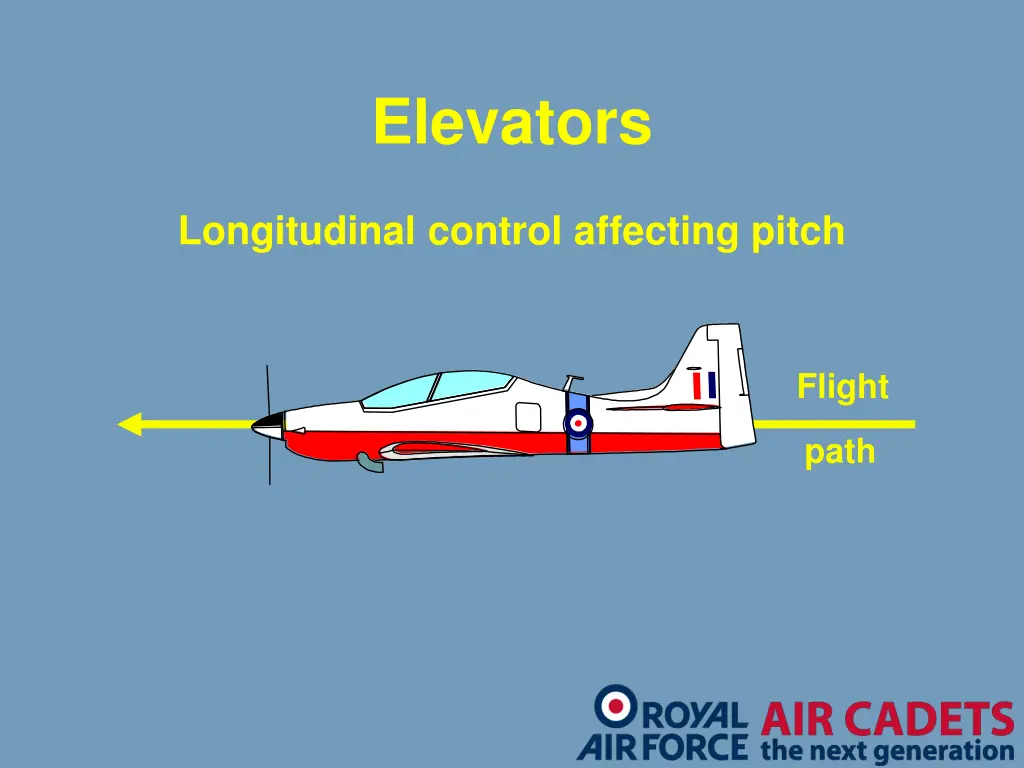 Elevators

Longitudinal control affecting pitch

Flight

path

ROYAL AIR FORCE AIR CADETS the next generation